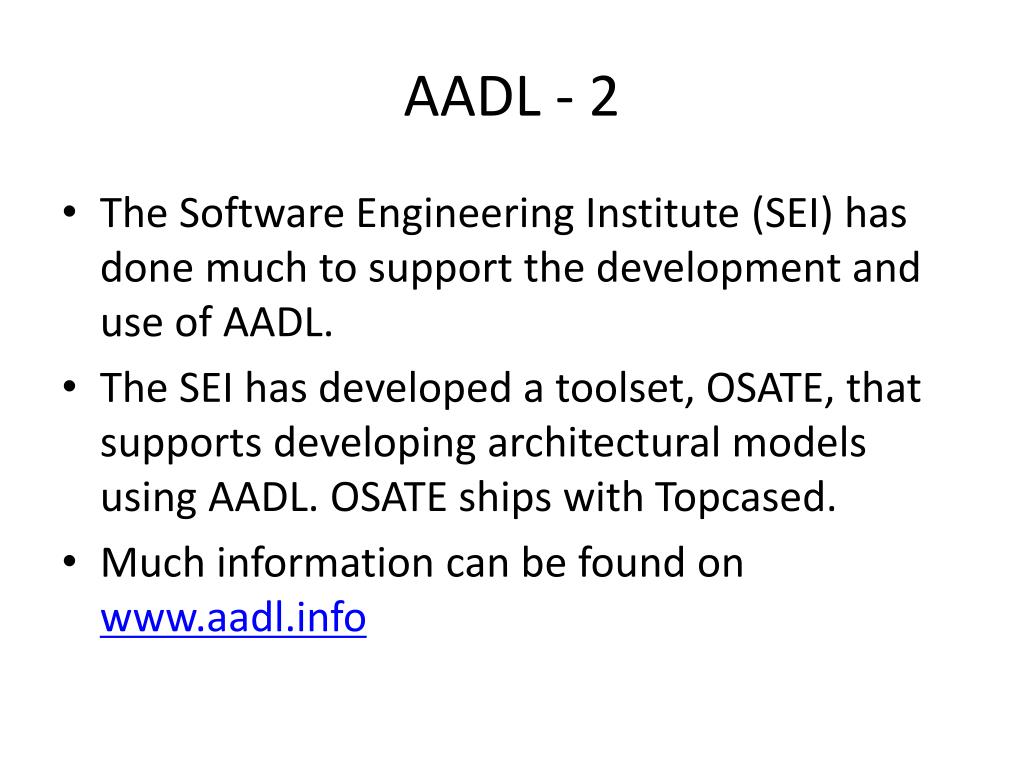 AADL - 2

• The Software Engineering Institute (SEI) has done much to support the development and use of AADL.
• The SEI has developed a toolset, OSATE, that supports developing architectural models using AADL. OSATE ships with Topcased.
• Much information can be found on www.aadl.info